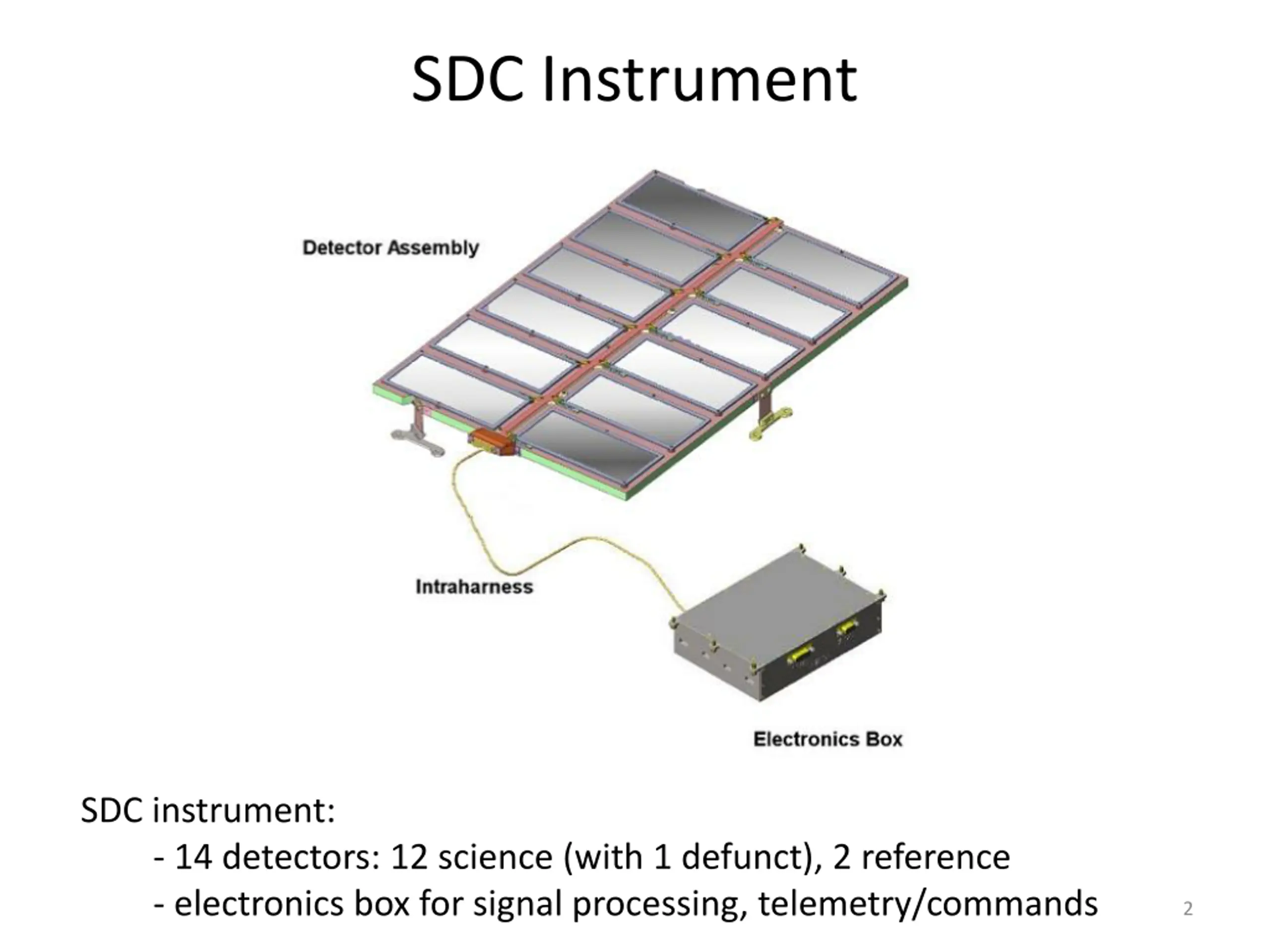 SDC Instrument

Detector Assembly

Intraharness

Electronics Box

SDC instrument:

- 14 detectors: 12 science (with 1 defunct), 2 reference
- electronics box for signal processing, telemetry/commands

2